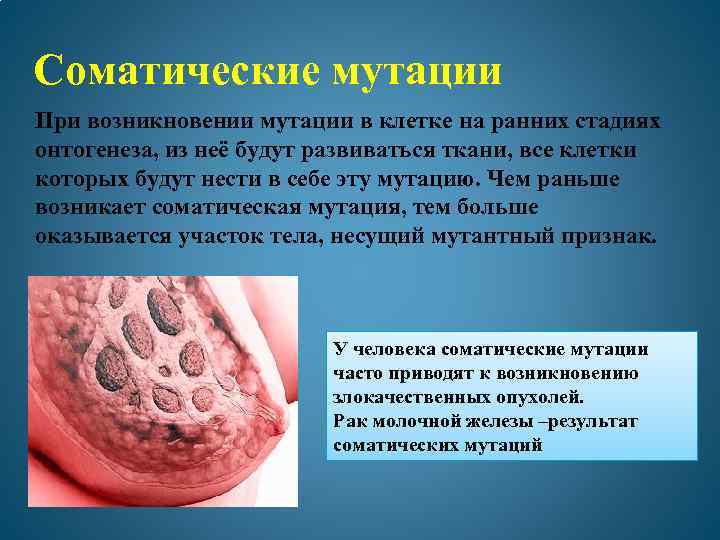 Соматические мутации

При возникновении мутации в клетке на ранних стадиях онтогенеза, из неё будут развиваться ткани, все клетки которых будут нести в себе эту мутацию. Чем раньше возникает соматическая мутация, тем больше оказывается участок тела, несущий мутантный признак.

У человека соматические мутации часто приводят к возникновению злокачественных опухолей.
Рак молочной железы –результат соматических мутаций